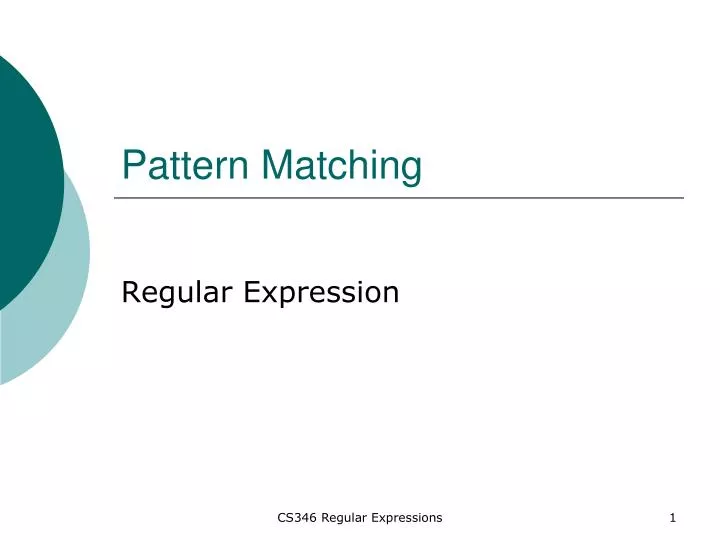 Pattern Matching

Regular Expression

CS346 Regular Expressions

1